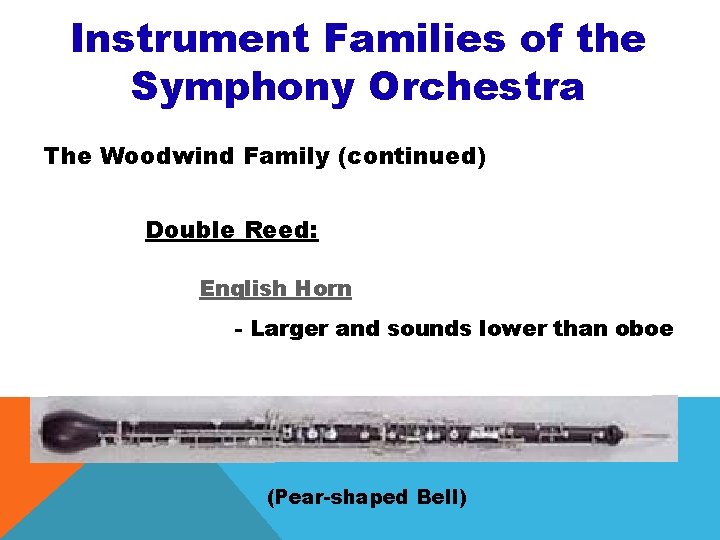 Instrument Families of the Symphony Orchestra

The Woodwind Family (continued)

Double Reed:

English Horn

- Larger and sounds lower than oboe

(Pear-shaped Bell)